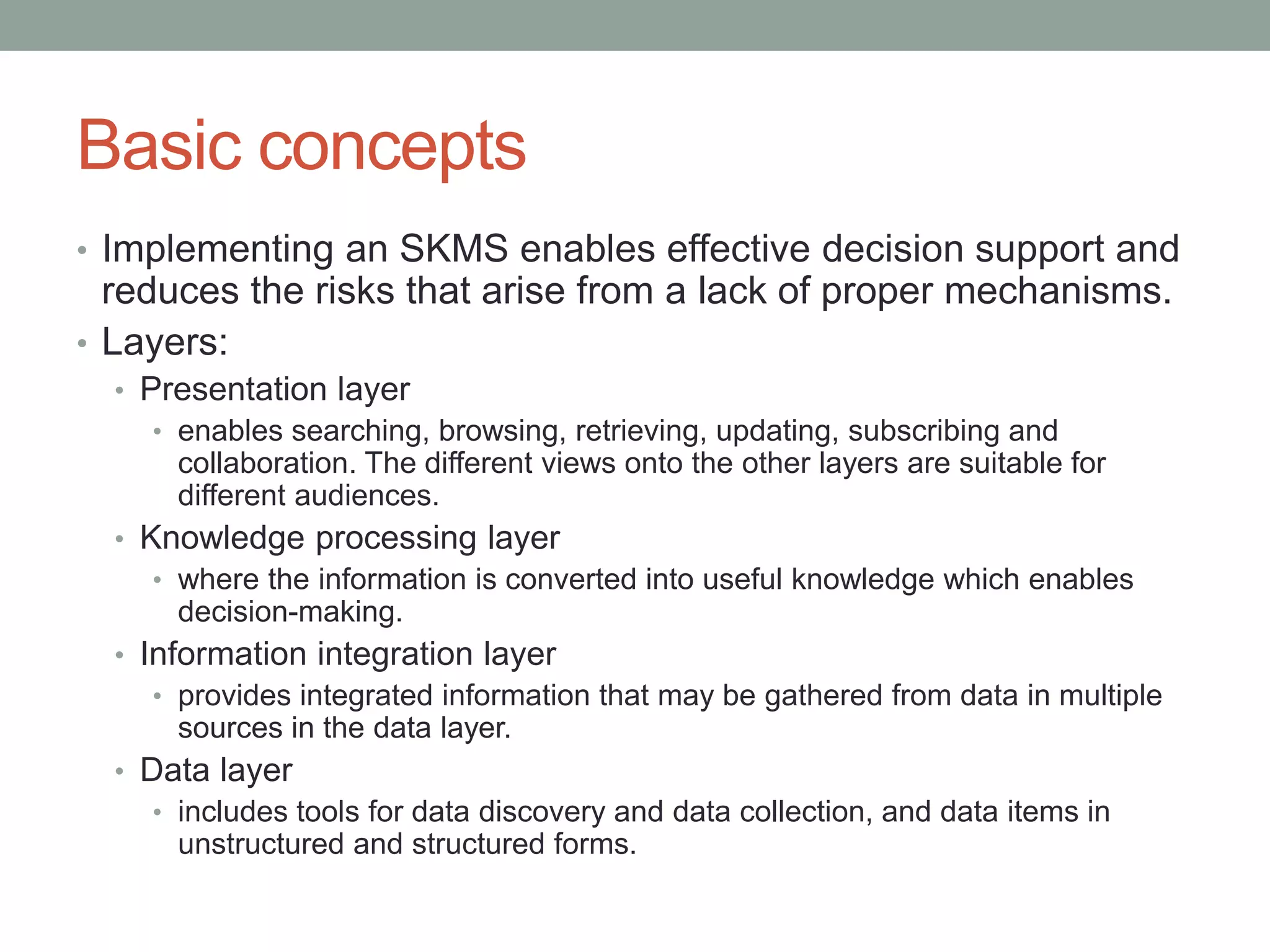 Basic concepts

• Implementing an SKMS enables effective decision support and reduces the risks that arise from a lack of proper mechanisms.
• Layers:
  • Presentation layer
    • enables searching, browsing, retrieving, updating, subscribing and collaboration. The different views onto the other layers are suitable for different audiences.
  • Knowledge processing layer
    • where the information is converted into useful knowledge which enables decision-making.
  • Information integration layer
    • provides integrated information that may be gathered from data in multiple sources in the data layer.
  • Data layer
    • includes tools for data discovery and data collection, and data items in unstructured and structured forms.